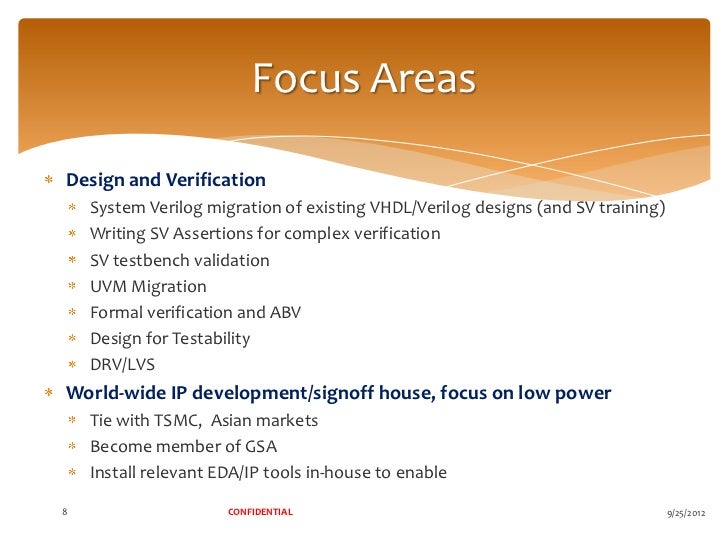 Focus Areas

* Design and Verification
  * System Verilog migration of existing VHDL/Verilog designs (and SV training)
  * Writing SV Assertions for complex verification
  * SV testbench validation
  * UVM Migration
  * Formal verification and ABV
  * Design for Testability
  * DRV/LVS
* World-wide IP development/signoff house, focus on low power
  * Tie with TSMC, Asian markets
  * Become member of GSA
  * Install relevant EDA/IP tools in-house to enable

8 CONFIDENTIAL 9/25/2012